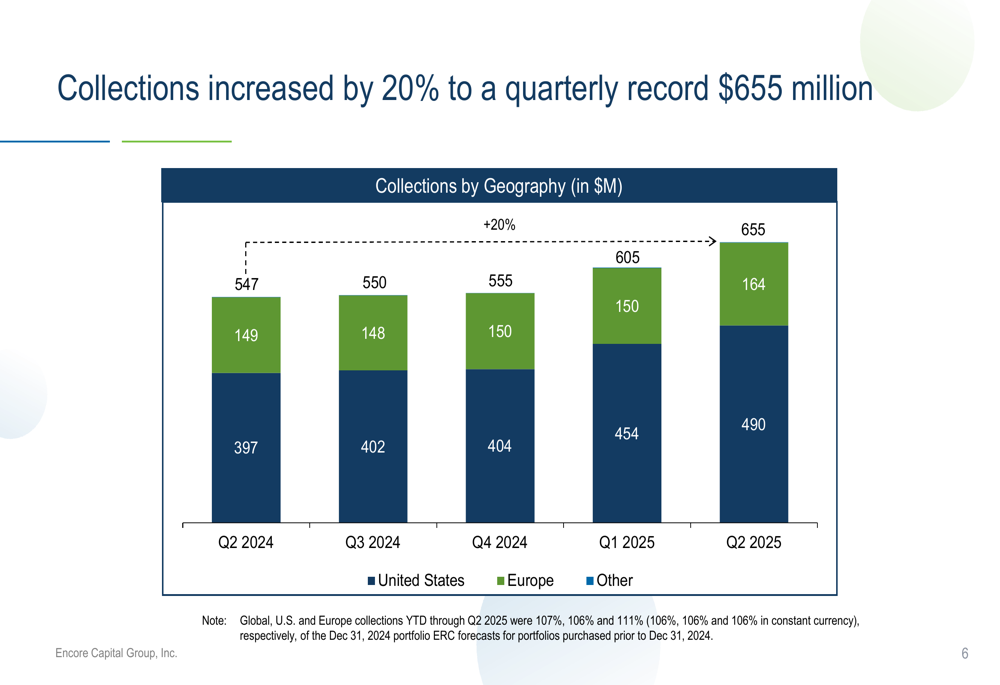 Collections increased by 20% to a quarterly record $655 million

Collections by Geography (in $M)

+20%

547
149
397

550
148
402

555
150
404

605
150
454

655
164
490

Q2 2024 Q3 2024 Q4 2024 Q1 2025 Q2 2025

United States Europe Other

Note: Global, U.S. and Europe collections YTD through Q2 2025 were 107%, 106% and 111% (106%, 106% and 106% in constant currency), respectively, of the Dec 31, 2024 portfolio ERC forecasts for portfolios purchased prior to Dec 31, 2024.

Encore Capital Group, Inc.

6